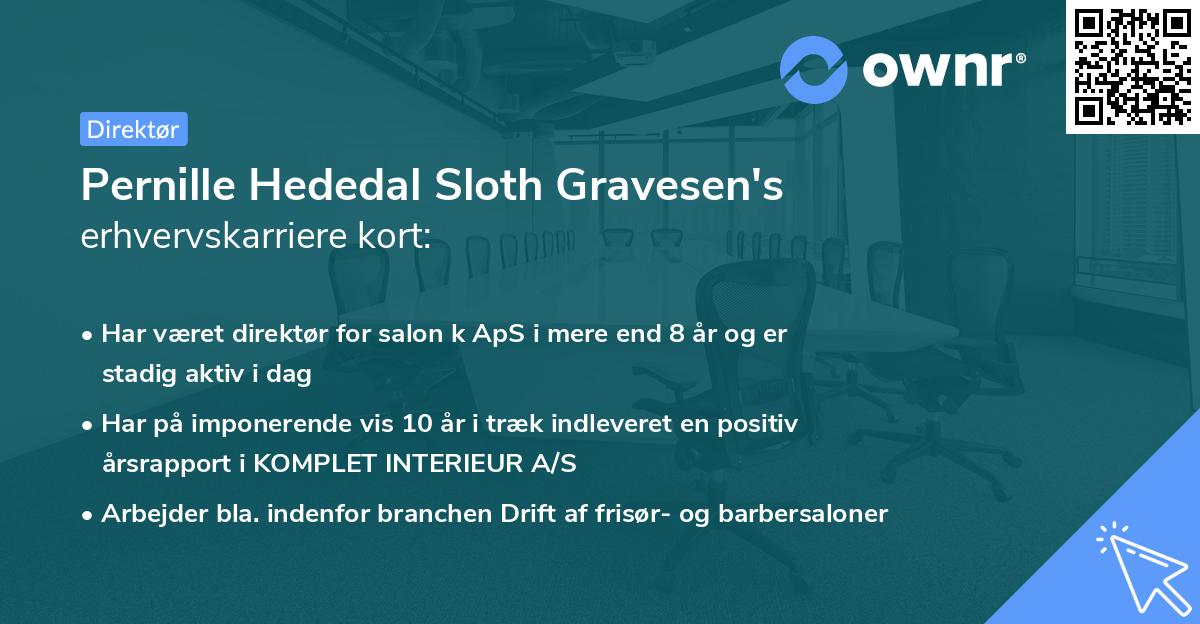 ownr®

Direktør

Pernille Hededal Sloth Gravesen's
erhvervskarriere kort:

• Har været direktør for salon k ApS i mere end 8 år og er stadig aktiv i dag
• Har på imponerende vis 10 år i træk indleveret en positiv årsrapport i KOMPLET INTERIEUR A/S
• Arbejder bla. indenfor branchen Drift af frisør- og barbersaloner